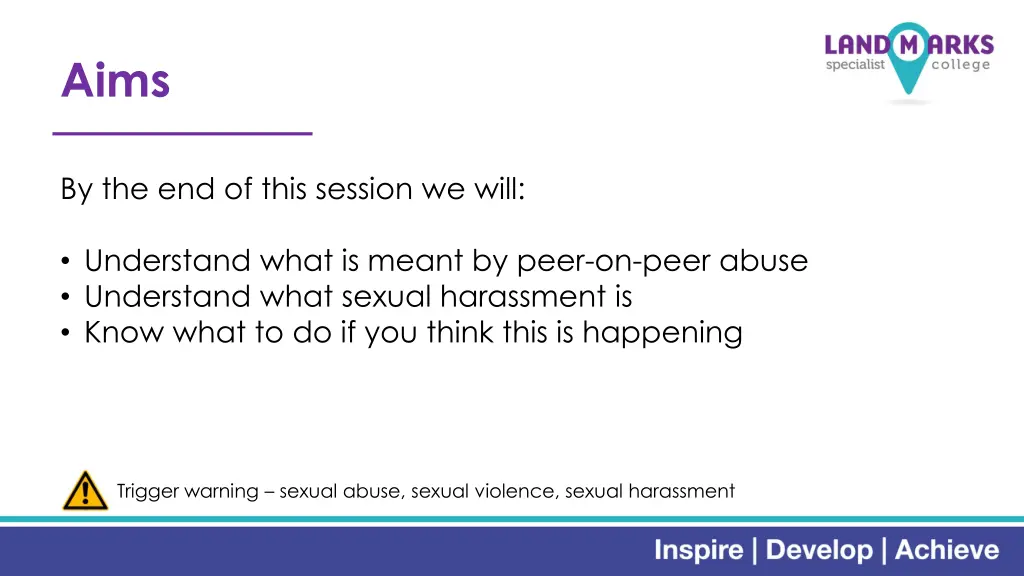 Aims

LANDMARKS specialist college

By the end of this session we will:

• Understand what is meant by peer-on-peer abuse
• Understand what sexual harassment is
• Know what to do if you think this is happening

Trigger warning – sexual abuse, sexual violence, sexual harassment

Inspire | Develop | Achieve